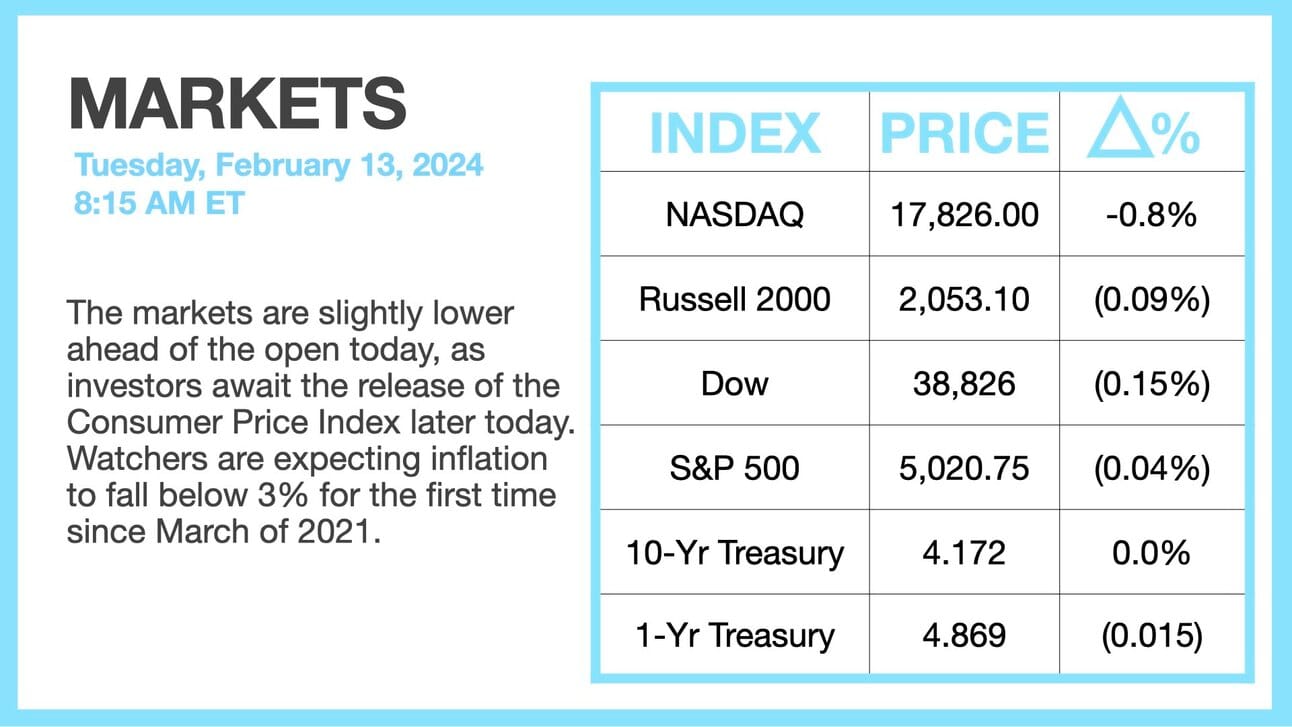 MARKETS
Tuesday, February 13, 2024
8:15 AM ET

The markets are slightly lower ahead of the open today, as investors await the release of the Consumer Price Index later today. Watchers are expecting inflation to fall below 3% for the first time since March of 2021.

| INDEX | PRICE | $\Delta$% |
|---|---|---|
| NASDAQ | 17,826.00 | -0.8% |
| Russell 2000 | 2,053.10 | (0.09%) |
| Dow | 38,826 | (0.15%) |
| S&P 500 | 5,020.75 | (0.04%) |
| 10-Yr Treasury | 4.172 | 0.0% |
| 1-Yr Treasury | 4.869 | (0.015) |